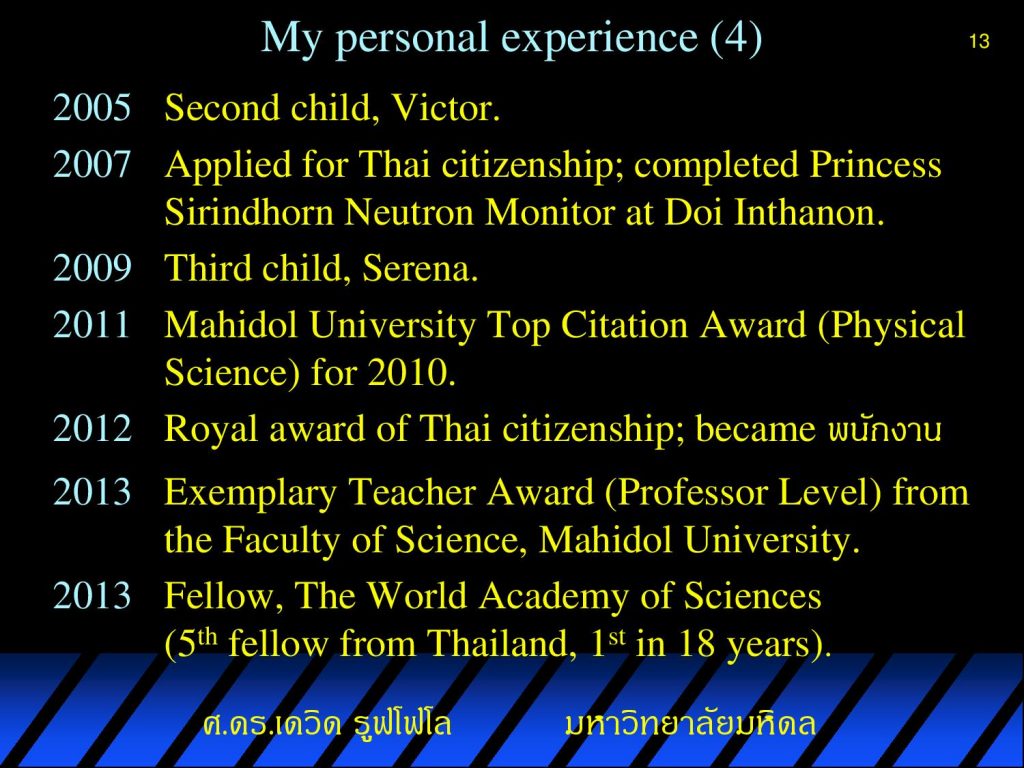 My personal experience (4)

13

2005 Second child, Victor.

2007 Applied for Thai citizenship; completed Princess Sirindhorn Neutron Monitor at Doi Inthanon.

2009 Third child, Serena.

2011 Mahidol University Top Citation Award (Physical Science) for 2010.

2012 Royal award of Thai citizenship; became พนักงาน

2013 Exemplary Teacher Award (Professor Level) from the Faculty of Science, Mahidol University.

2013 Fellow, The World Academy of Sciences ($5^{th}$ fellow from Thailand, $1^{st}$ in 18 years).

ศ.ดร.เดวิด รูฟโฟโล มหาวิทยาลัยมหิดล